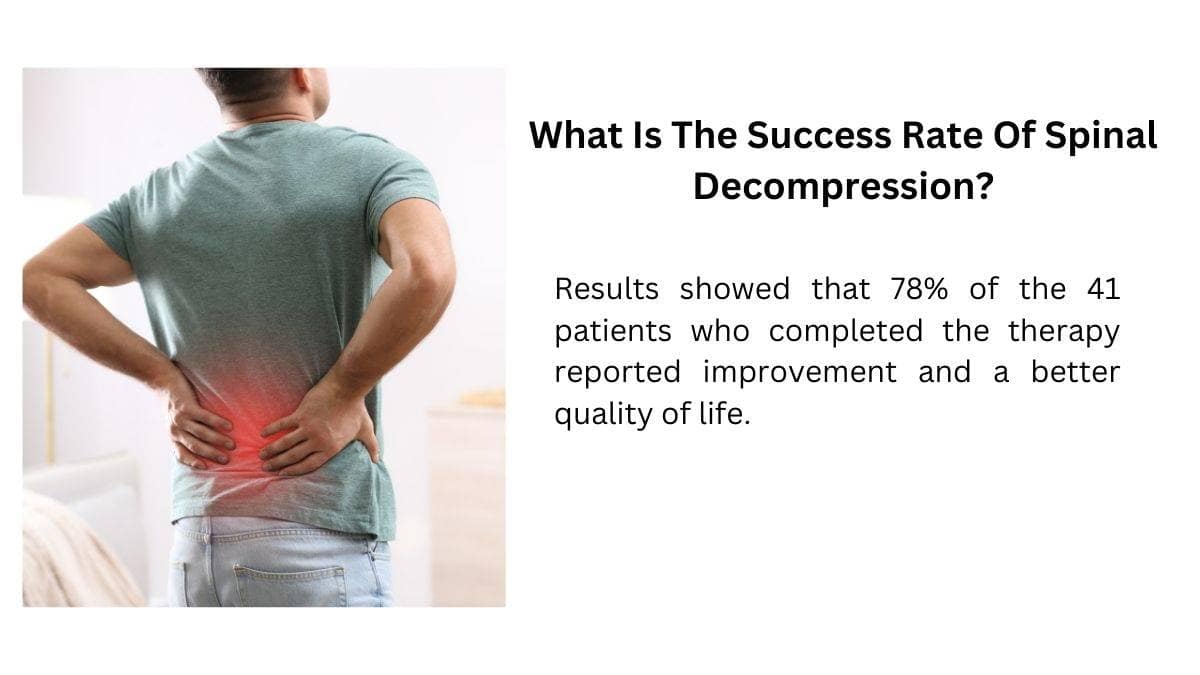 What Is The Success Rate Of Spinal Decompression?

Results showed that 78% of the 41 patients who completed the therapy reported improvement and a better quality of life.